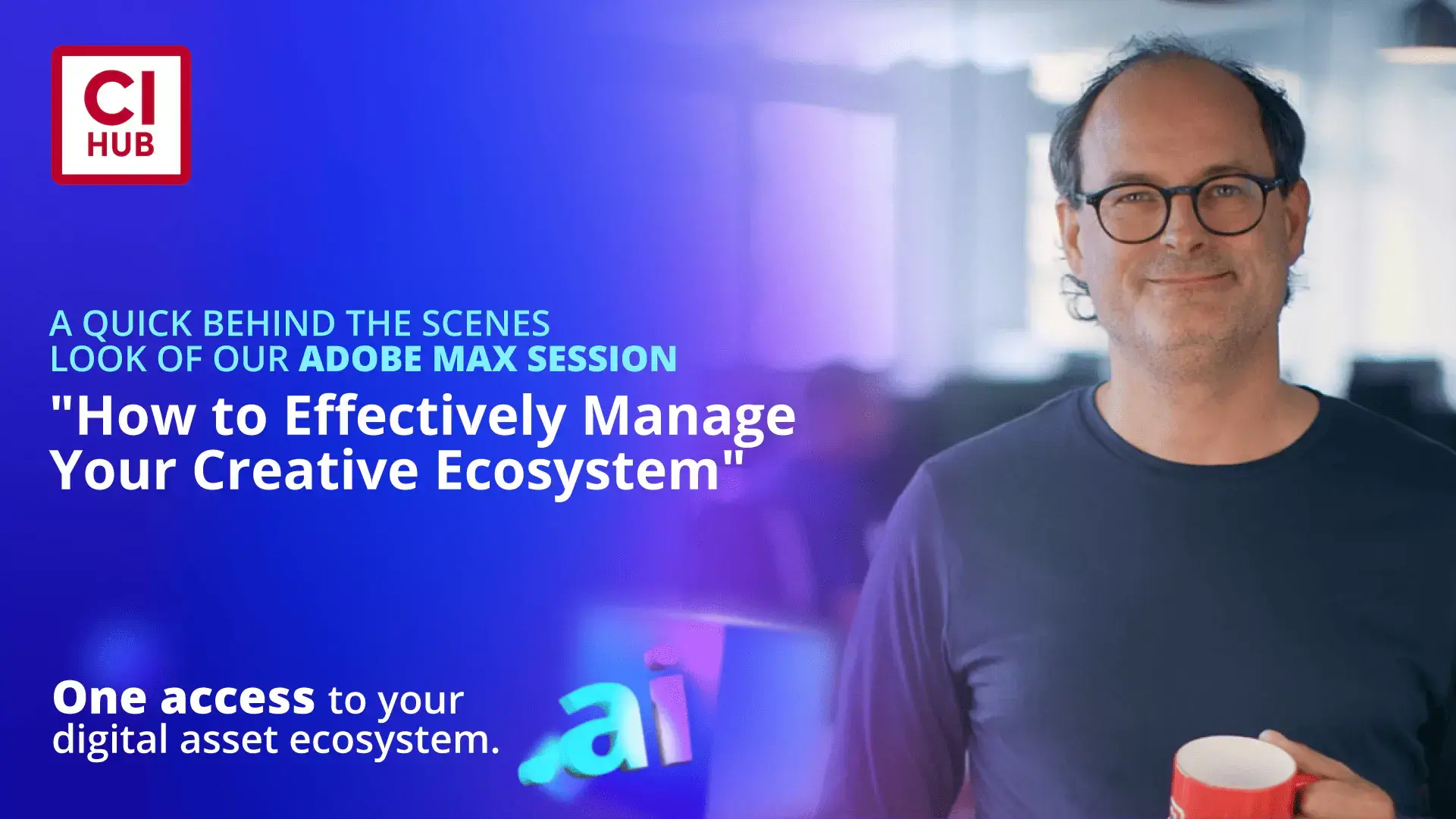 CI
HUB

A QUICK BEHIND THE SCENES LOOK OF OUR ADOBE MAX SESSION

"How to Effectively Manage Your Creative Ecosystem"

One access to your digital asset ecosystem.

.ai